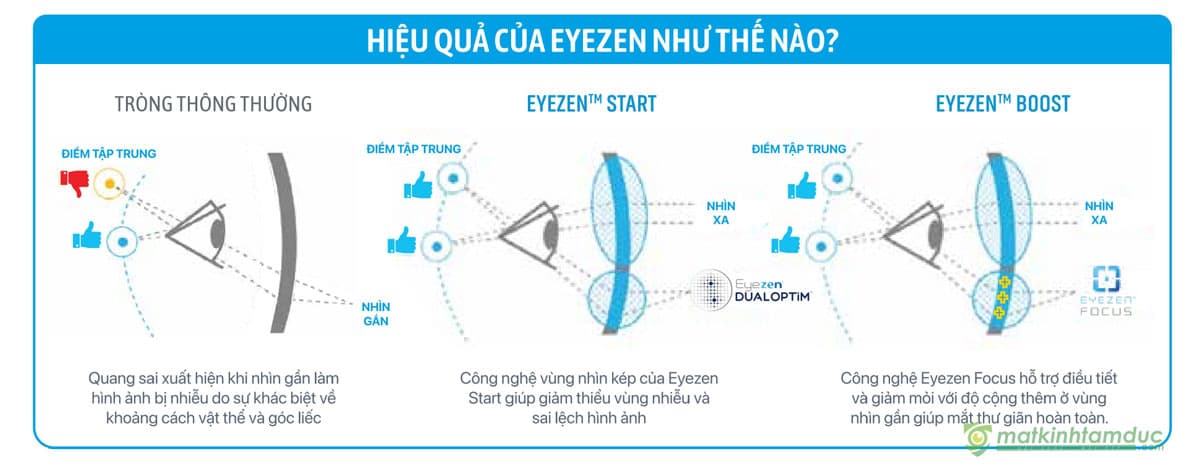 HIỆU QUẢ CỦA EYEZEN NHƯ THẾ NÀO?

TRÒNG THÔNG THƯỜNG

ĐIỂM TẬP TRUNG

NHÌN GẦN

Quang sai xuất hiện khi nhìn gần làm hình ảnh bị nhiễu do sự khác biệt về khoảng cách vật thể và góc liếc

EYEZEN™ START

ĐIỂM TẬP TRUNG

NHÌN XA

Eyezen DUALOPTIM

Công nghệ vùng nhìn kép của Eyezen Start giúp giảm thiểu vùng nhiễu và sai lệch hình ảnh

EYEZEN™ BOOST

ĐIỂM TẬP TRUNG

NHÌN XA

EYEZEN FOCUS

Công nghệ Eyezen Focus hỗ trợ điều tiết và giảm mỏi với độ cộng thêm ở vùng nhìn gần giúp mắt thư giãn hoàn toàn.

matkinhtamduc